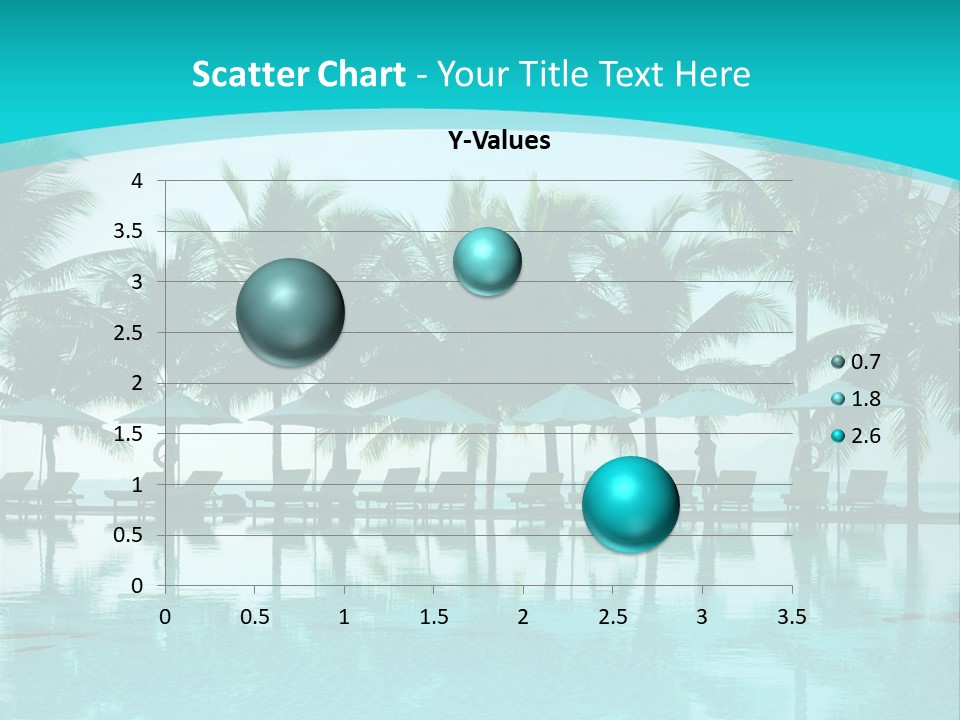 Scatter Chart - Your Title Text Here

Y-Values

4
3.5
3
2.5
2
1.5
1
0.5
0

0 0.5 1 1.5 2 2.5 3 3.5

0.7
1.8
2.6